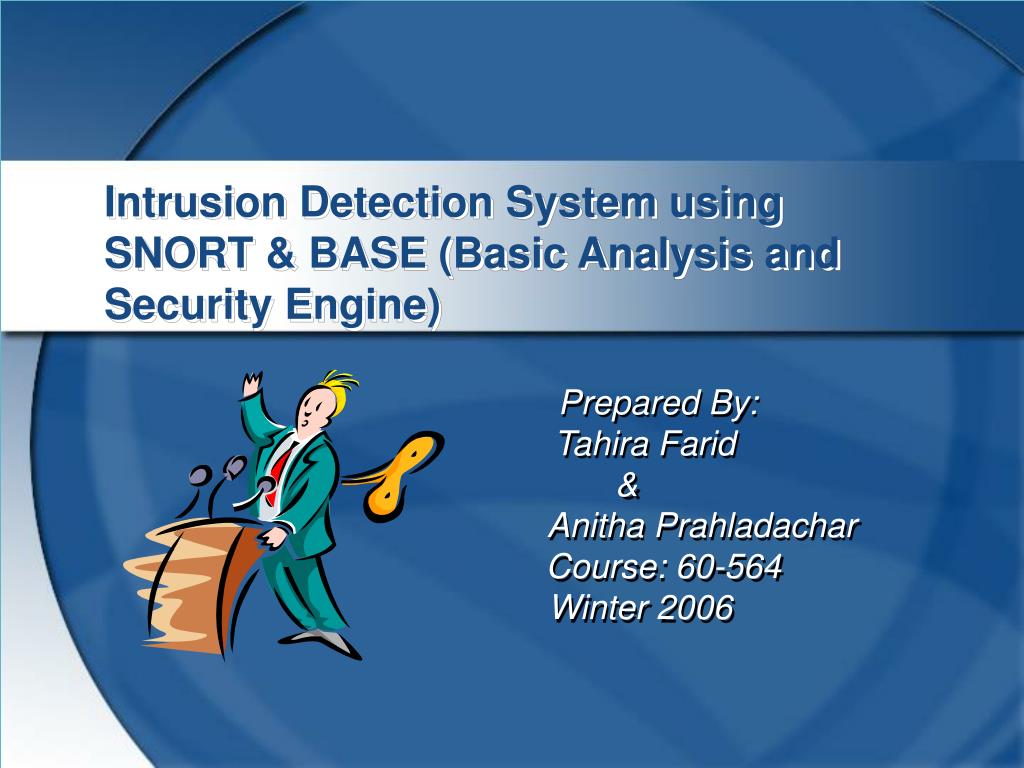 Intrusion Detection System using SNORT & BASE (Basic Analysis and Security Engine)

Prepared By:
Tahira Farid
&
Anitha Prahladachar
Course: 60-564
Winter 2006